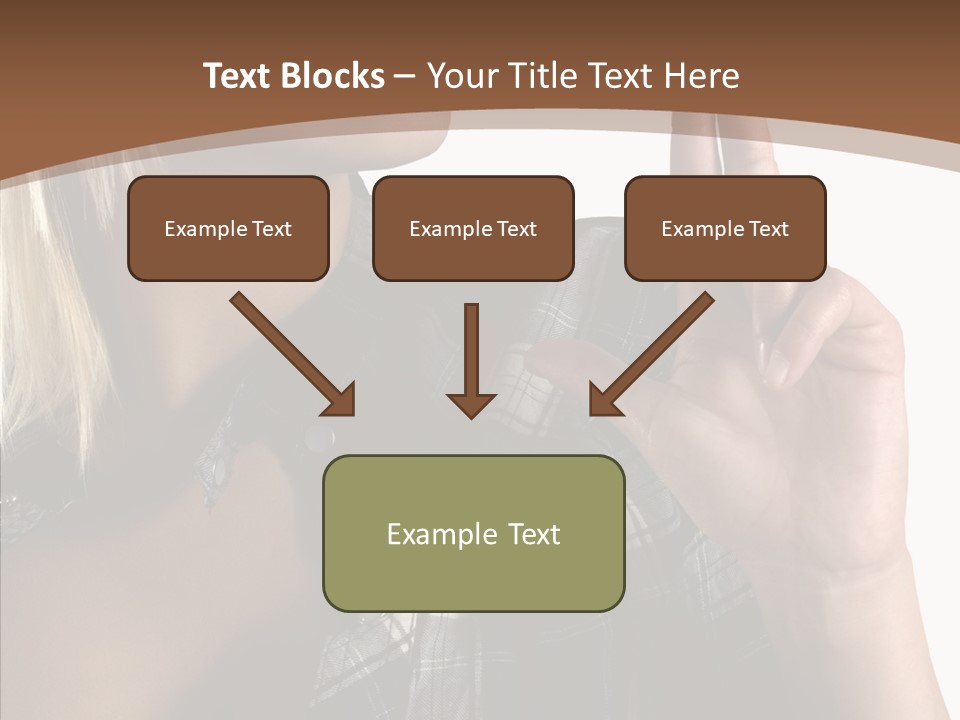 Text Blocks – Your Title Text Here

Example Text

Example Text

Example Text

Example Text